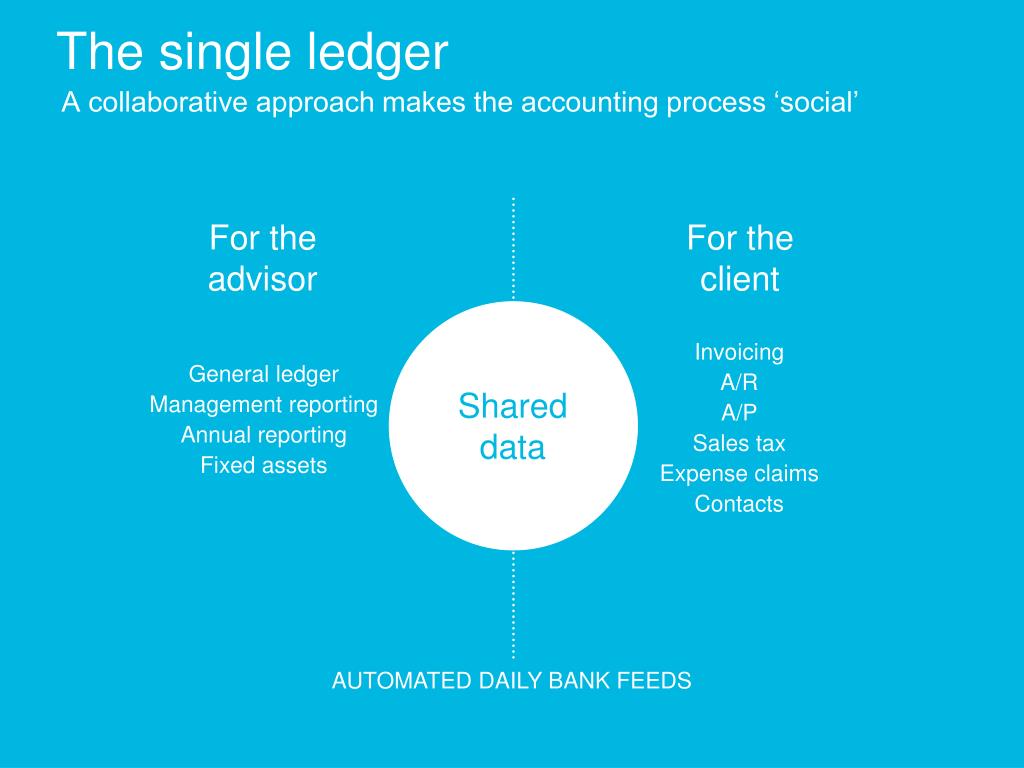 The single ledger
A collaborative approach makes the accounting process ‘social’

For the advisor

General ledger
Management reporting
Annual reporting
Fixed assets

Shared data

For the client

Invoicing
A/R
A/P
Sales tax
Expense claims
Contacts

AUTOMATED DAILY BANK FEEDS